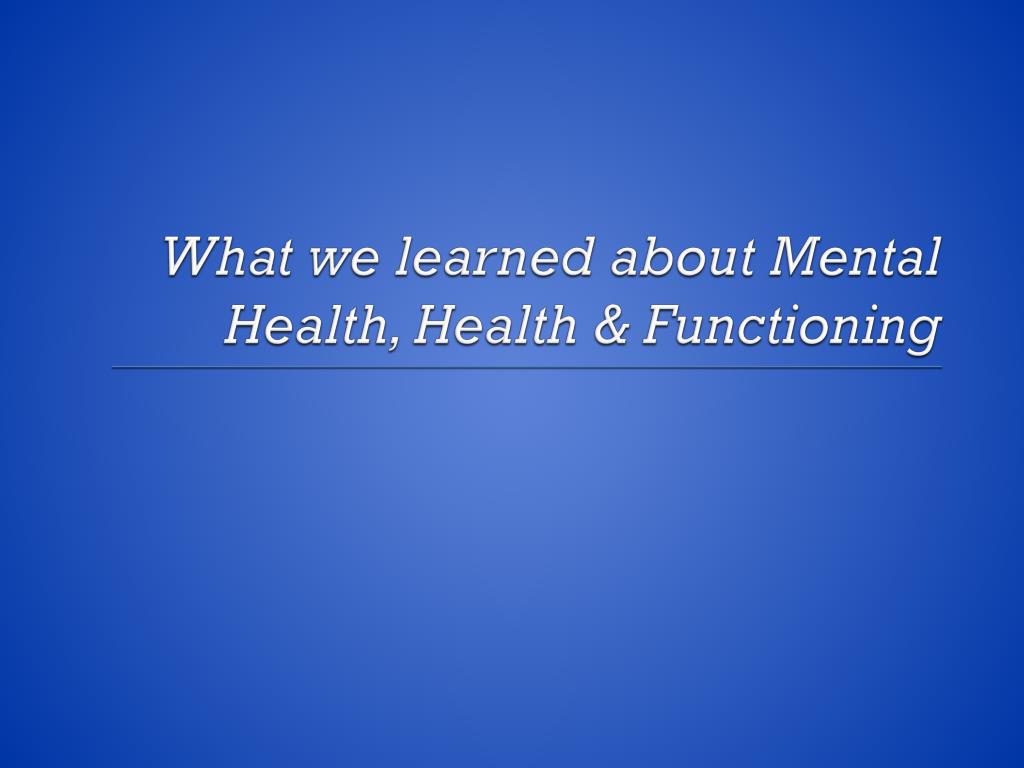 What we learned about Mental Health, Health & Functioning